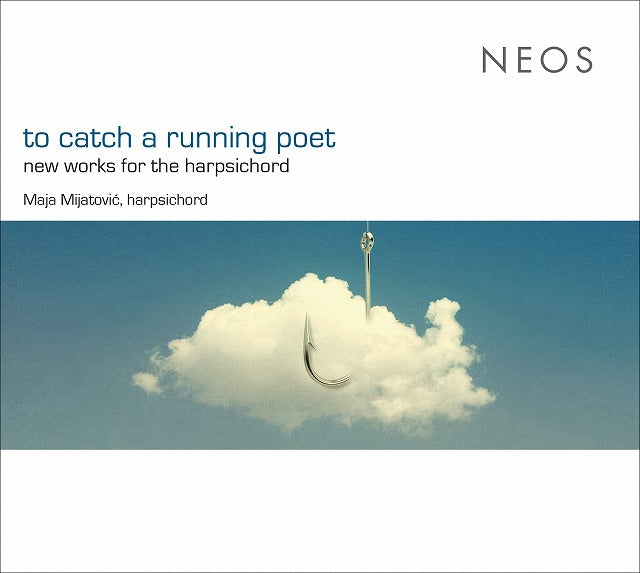 NEOS

to catch a running poet
new works for the harpsichord

Maja Mijatović, harpsichord